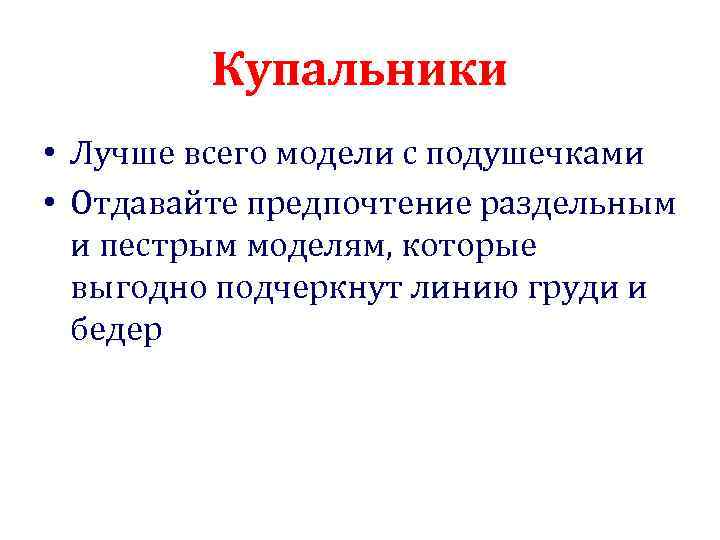 Купальники

• Лучше всего модели с подушечками
• Отдавайте предпочтение раздельным и пестрым моделям, которые выгодно подчеркнут линию груди и бедер